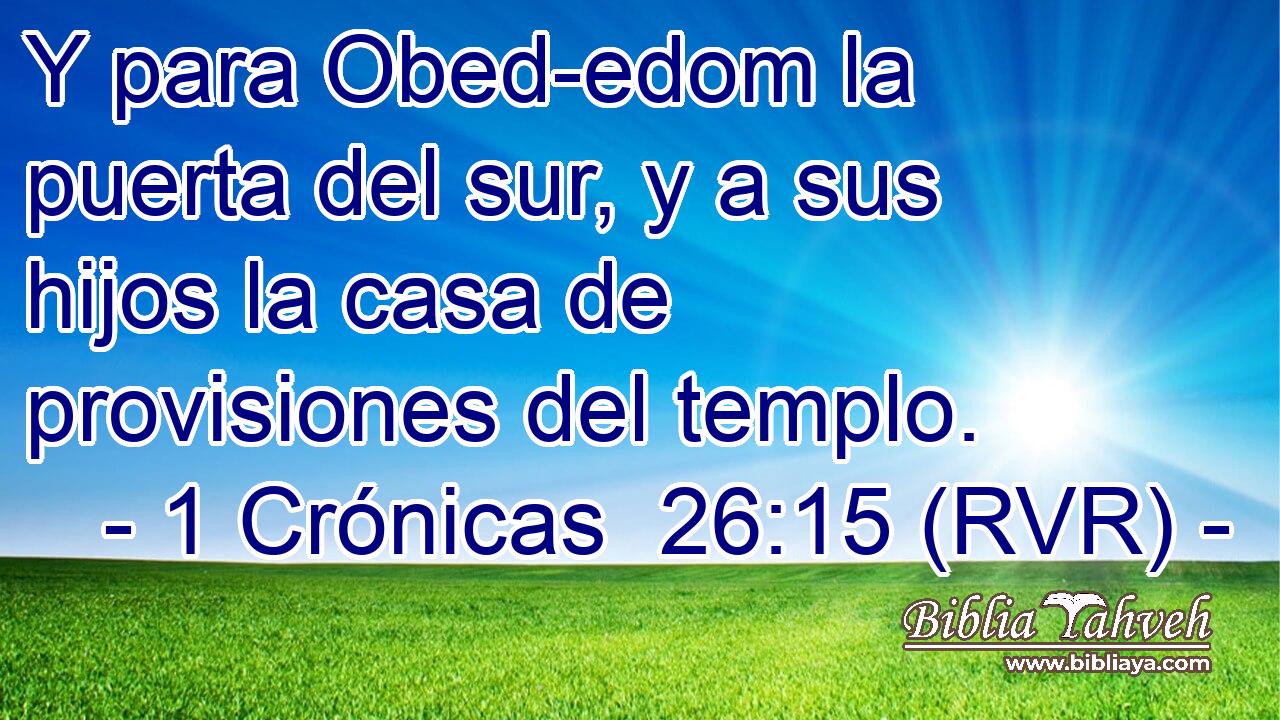 Y para Obed-edom la puerta del sur, y a sus hijos la casa de provisiones del templo.
- 1 Crónicas 26:15 (RVR) -

Biblia Yahveh
www.bibliaya.com